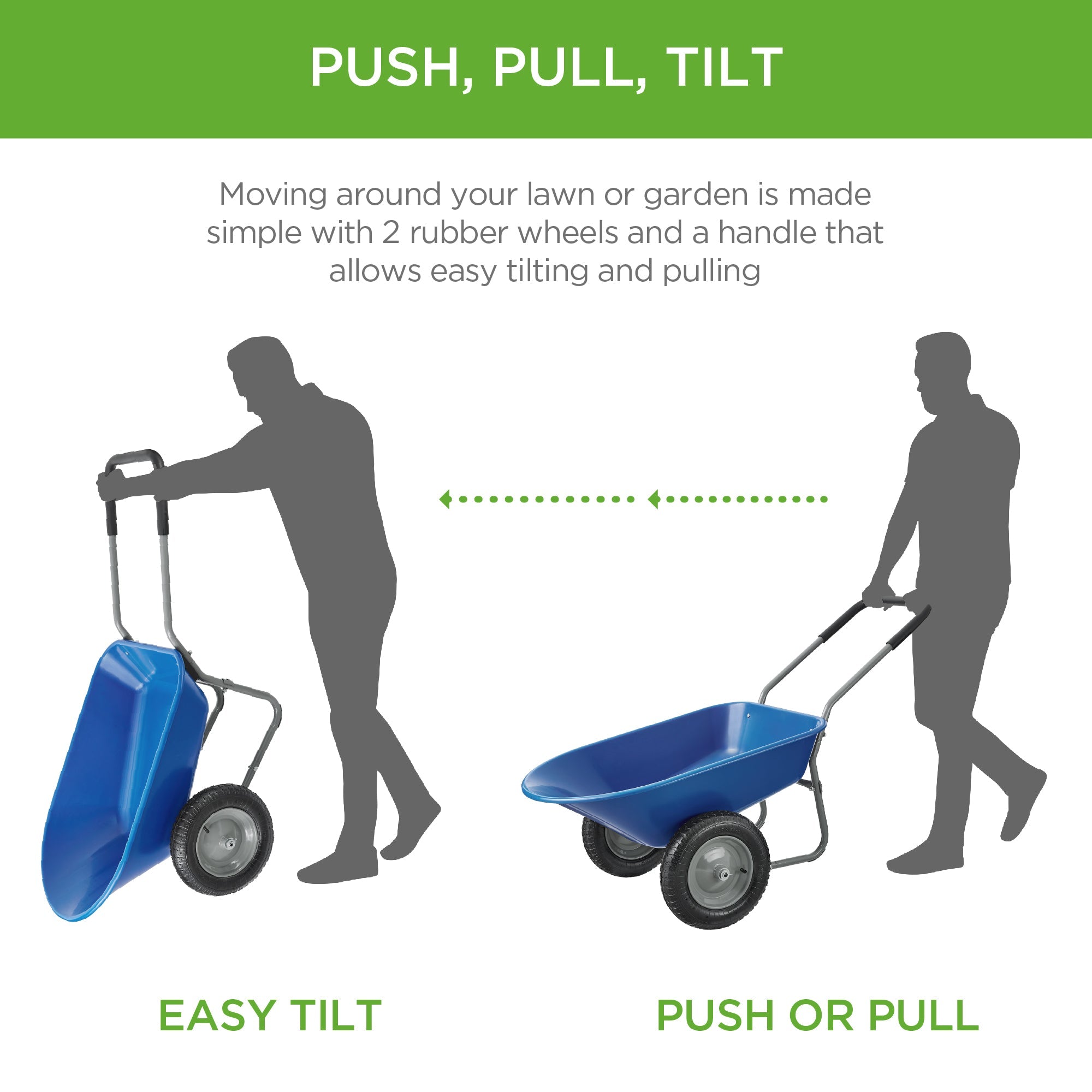 PUSH, PULL, TILT

Moving around your lawn or garden is made simple with 2 rubber wheels and a handle that allows easy tilting and pulling

EASY TILT

PUSH OR PULL